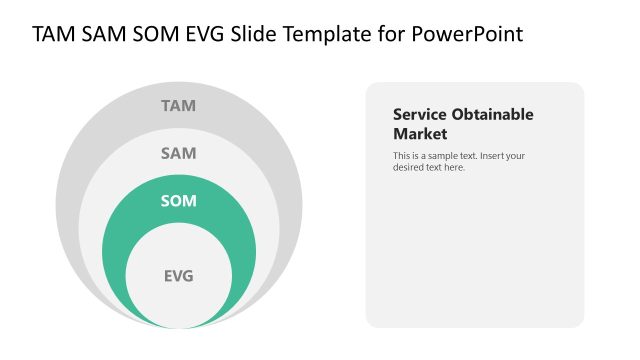 TAM SAM SOM EVG Slide Template for PowerPoint

TAM

SAM

SOM

EVG

Service Obtainable Market

This is a sample text. Insert your desired text here.